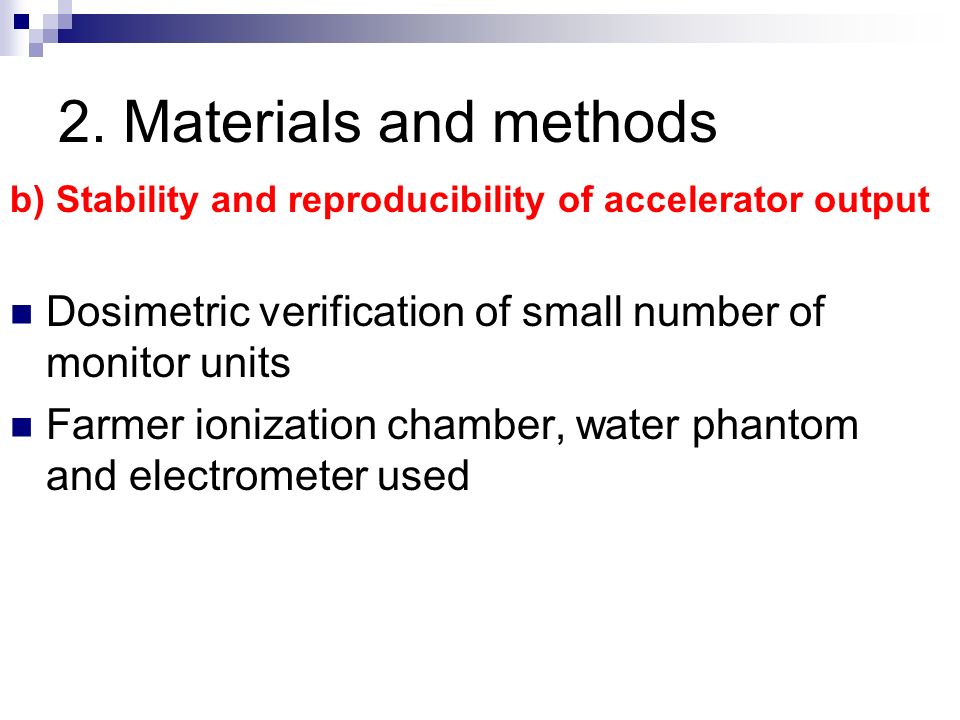 2. Materials and methods

b) Stability and reproducibility of accelerator output

Dosimetric verification of small number of monitor units

Farmer ionization chamber, water phantom and electrometer used